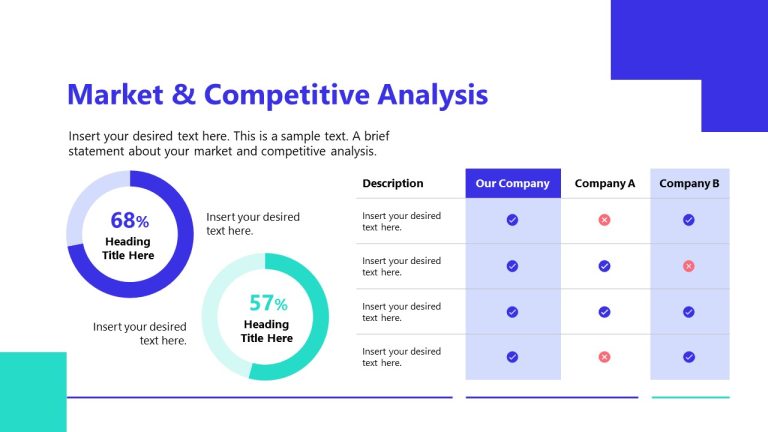 Market & Competitive Analysis

Insert your desired text here. This is a sample text. A brief statement about your market and competitive analysis.

68%
Heading
Title Here

Insert your desired text here.

57%
Heading
Title Here

Insert your desired text here.

| Description | Our Company | Company A | Company B |
|---|---|---|---|
| Insert your desired text here. | ✓ | ✗ | ✓ |
| Insert your desired text here. | ✓ | ✓ | ✗ |
| Insert your desired text here. | ✓ | ✓ | ✓ |
| Insert your desired text here. | ✓ | ✗ | ✓ |